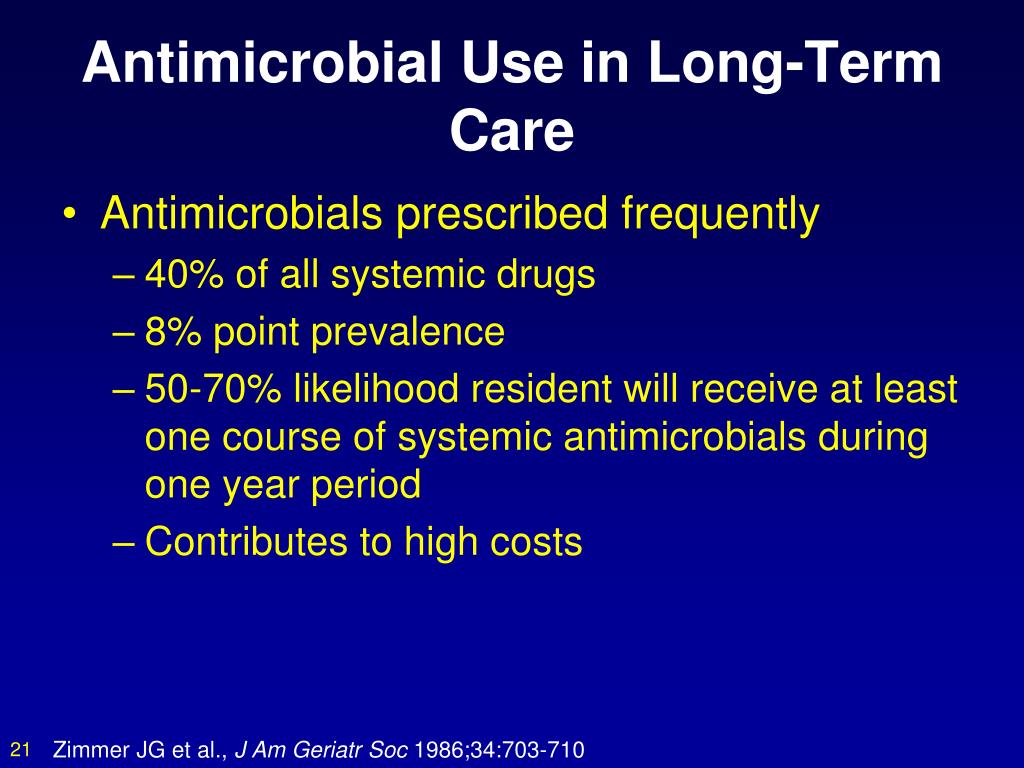 Antimicrobial Use in Long-Term Care

• Antimicrobials prescribed frequently
 – 40% of all systemic drugs
 – 8% point prevalence
 – 50-70% likelihood resident will receive at least one course of systemic antimicrobials during one year period
 – Contributes to high costs

21 Zimmer JG et al., J Am Geriatr Soc 1986;34:703-710